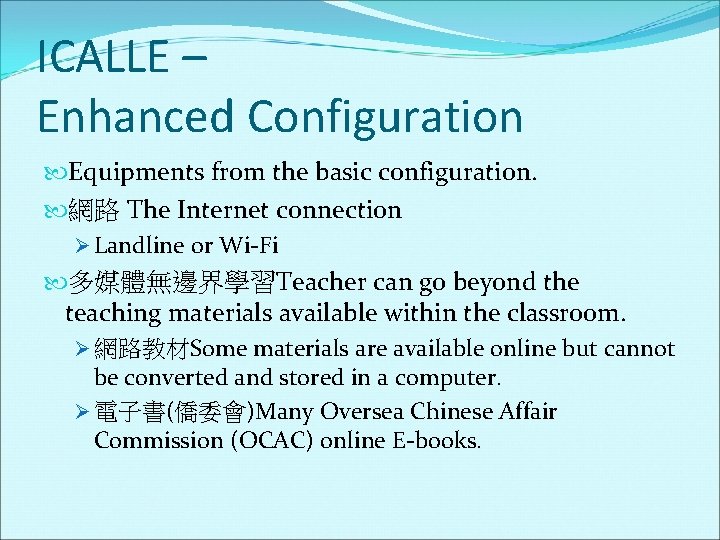 ICALLE –
Enhanced Configuration

Equipments from the basic configuration.

網路 The Internet connection

Landline or Wi-Fi

多媒體無邊界學習Teacher can go beyond the teaching materials available within the classroom.

網路教材Some materials are available online but cannot be converted and stored in a computer.

電子書(僑委會)Many Oversea Chinese Affair Commission (OCAC) online E-books.